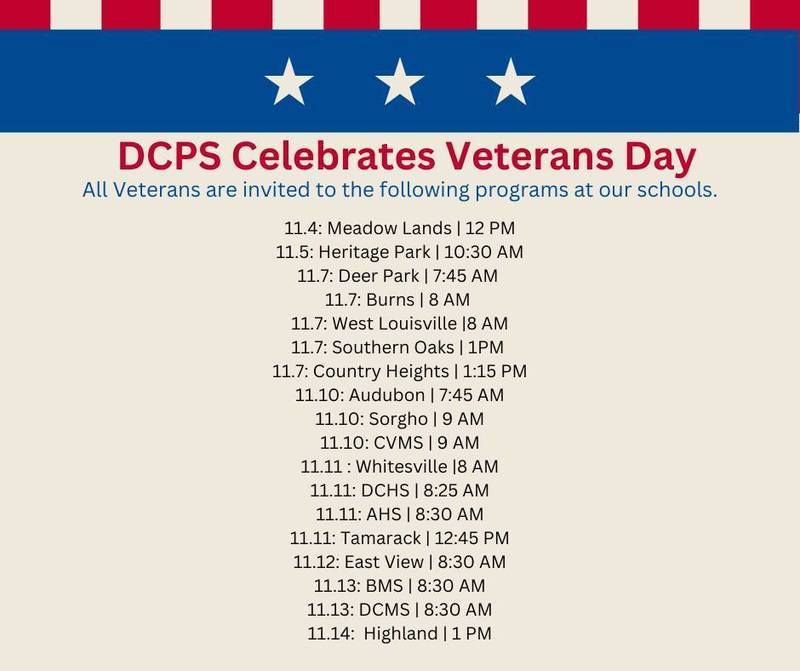 DCPS Celebrates Veterans Day
All Veterans are invited to the following programs at our schools.

11.4: Meadow Lands | 12 PM
11.5: Heritage Park | 10:30 AM
11.7: Deer Park | 7:45 AM
11.7: Burns | 8 AM
11.7: West Louisville |8 AM
11.7: Southern Oaks | 1PM
11.7: Country Heights | 1:15 PM
11.10: Audubon | 7:45 AM
11.10: Sorgho | 9 AM
11.10: CVMS | 9 AM
11.11 : Whitesville |8 AM
11.11: DCHS | 8:25 AM
11.11: AHS | 8:30 AM
11.11: Tamarack | 12:45 PM
11.12: East View | 8:30 AM
11.13: BMS | 8:30 AM
11.13: DCMS | 8:30 AM
11.14: Highland | 1 PM